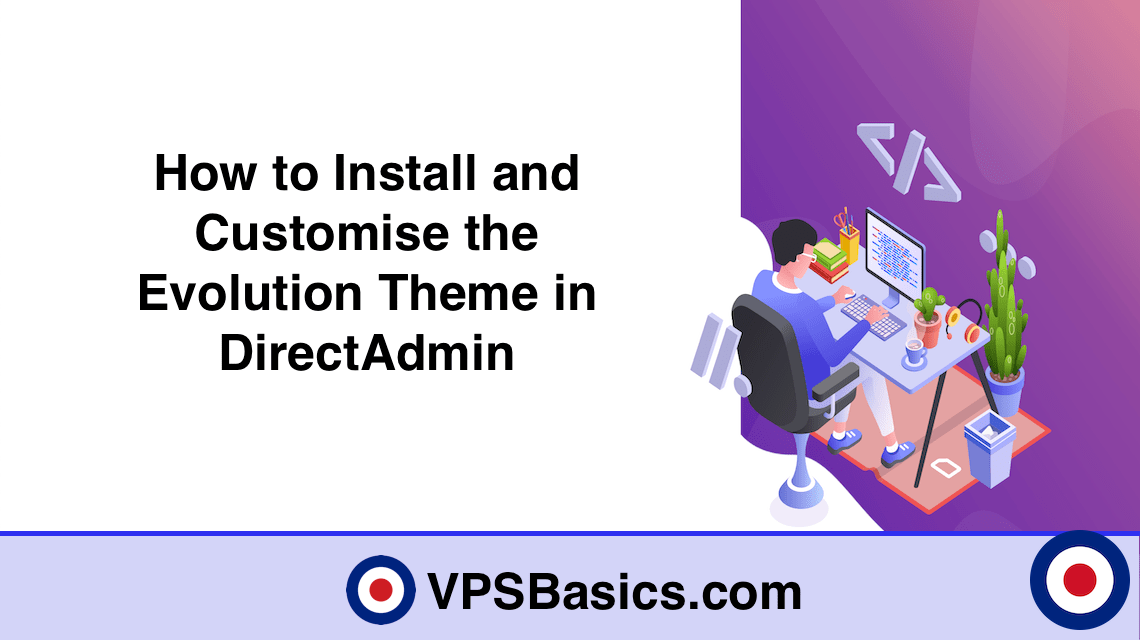 How to Install and Customise the Evolution Theme in DirectAdmin

</>

VPSBasics.com